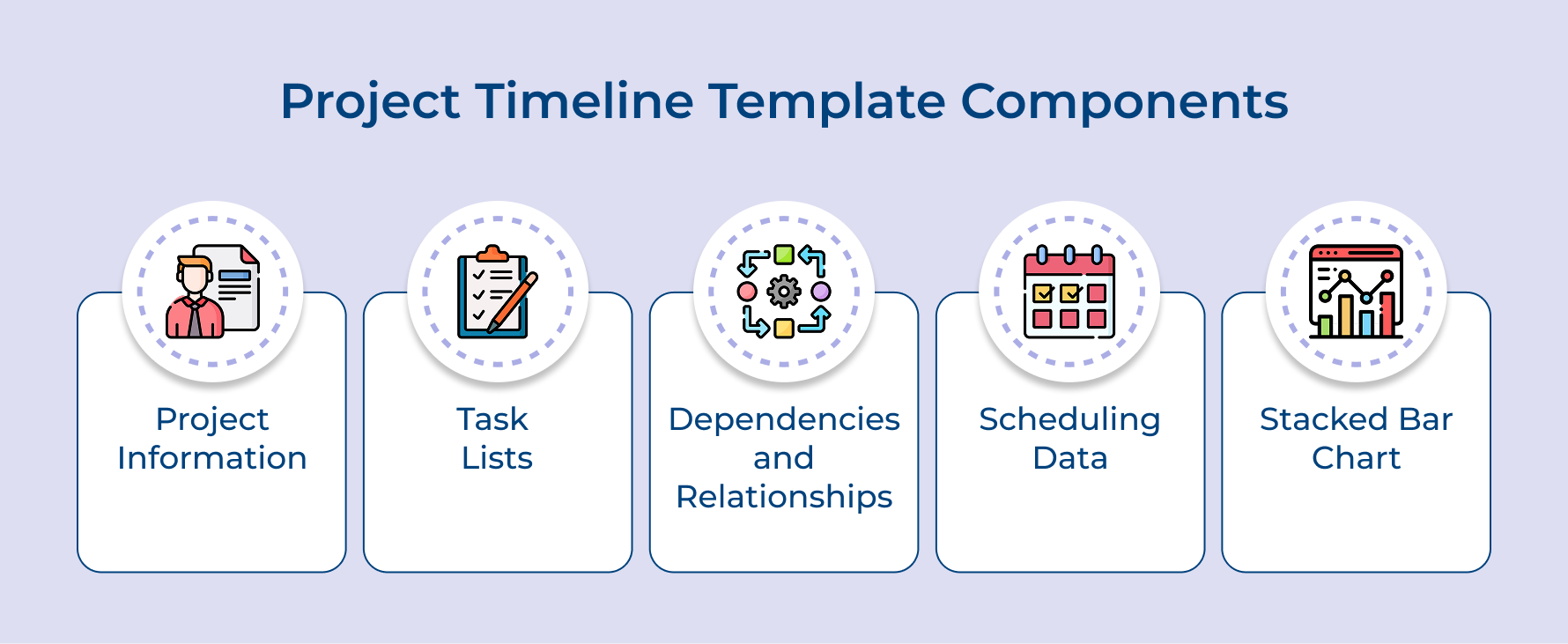 Project Timeline Template Components

Project Information

Task Lists

Dependencies and Relationships

Scheduling Data

Stacked Bar Chart